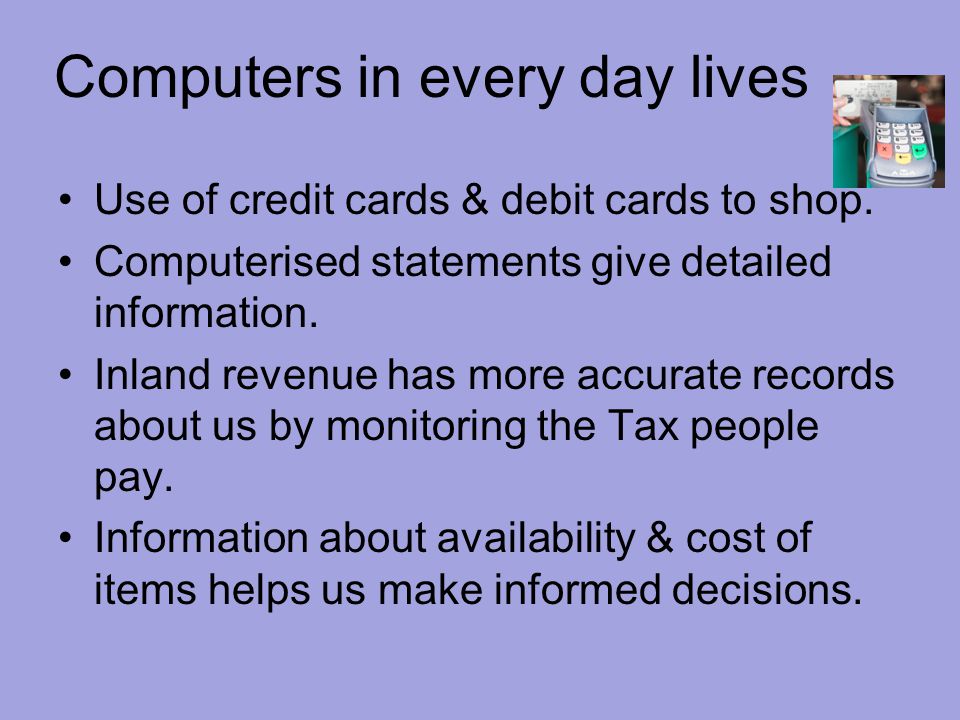 Computers in every day lives

• Use of credit cards & debit cards to shop.
• Computerised statements give detailed information.
• Inland revenue has more accurate records about us by monitoring the Tax people pay.
• Information about availability & cost of items helps us make informed decisions.